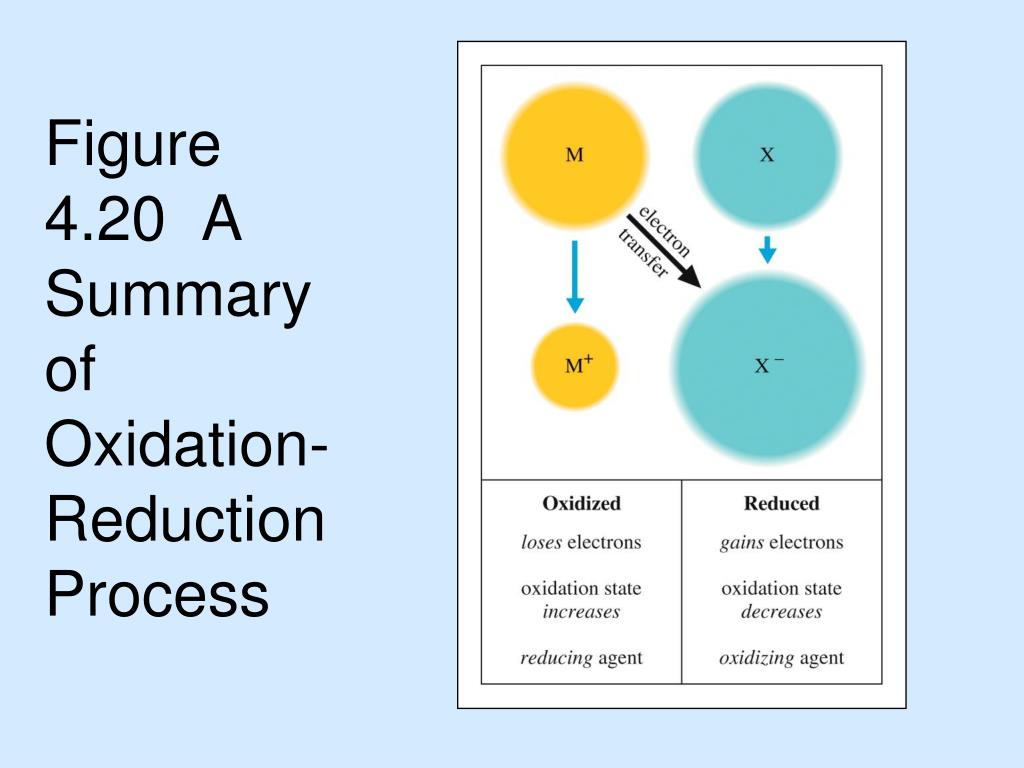 Figure 4.20 A Summary of Oxidation-Reduction Process

M

X

electron transfer

$M^+$

$X^-$

| Oxidized | Reduced |
|---|---|
| loses electrons | gains electrons |
| oxidation state increases | oxidation state decreases |
| reducing agent | oxidizing agent |